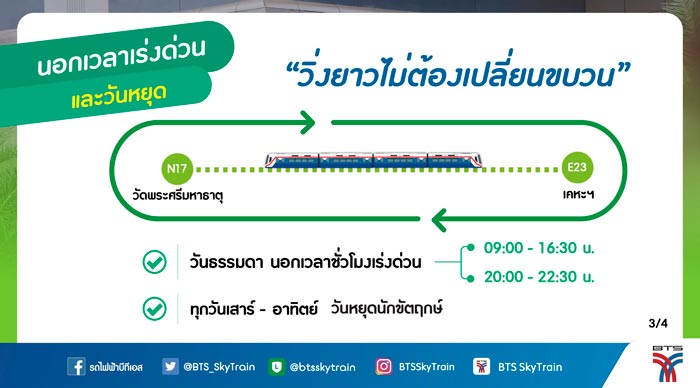 นอกเวลาเร่งด่วน
และวันหยุด

“วิ่งยาวไม่ต้องเปลี่ยนขบวน”

N17
วัดพระศรีมหาธาตุ

E23
เคหะฯ

วันธรรมดา นอกเวลาชั่วโมงเร่งด่วน

09:00 - 16:30 น.

20:00 - 22:30 น.

ทุกวันเสาร์ - อาทิตย์ วันหยุดนักขัตฤกษ์

3/4

รถไฟฟ้าบีทีเอส

@BTS_SkyTrain

@btsskytrain

BTSSkyTrain

BTS SkyTrain

BTS